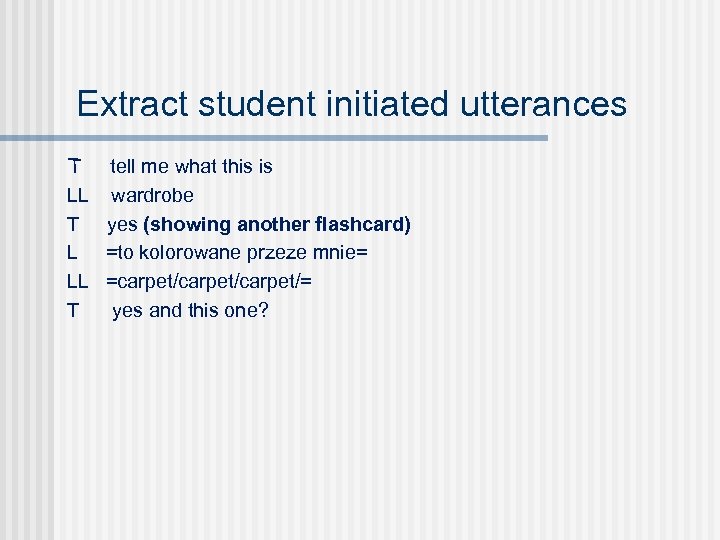 Extract student initiated utterances

T tell me what this is
LL wardrobe
T yes (showing another flashcard)
L =to kolorowane przeze mnie=
LL =carpet/carpet/carpet/=
T yes and this one?